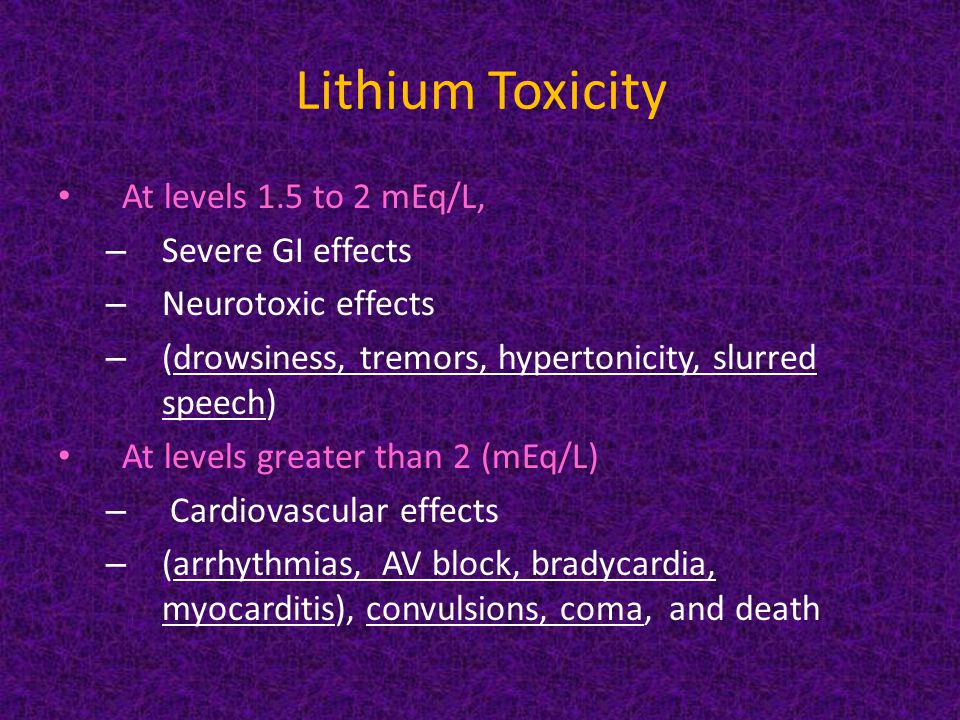 Lithium Toxicity

• At levels 1.5 to 2 mEq/L,
 – Severe GI effects
 – Neurotoxic effects
 – (drowsiness, tremors, hypertonicity, slurred speech)
• At levels greater than 2 (mEq/L)
 – Cardiovascular effects
 – (arrhythmias, AV block, bradycardia, myocarditis), convulsions, coma, and death